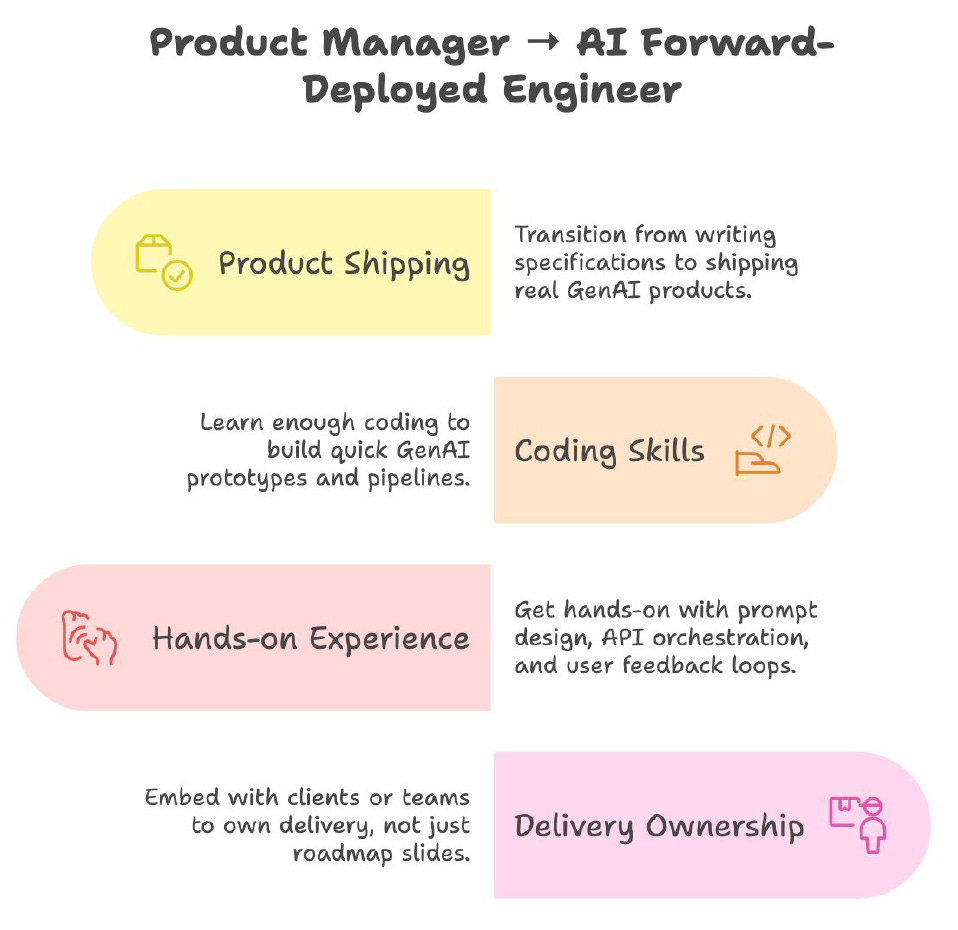 Product Manager → AI Forward-Deployed Engineer

Product Shipping

Transition from writing specifications to shipping real GenAI products.

Learn enough coding to build quick GenAI prototypes and pipelines.

Coding Skills

Hands-on Experience

Get hands-on with prompt design, API orchestration, and user feedback loops.

Embed with clients or teams to own delivery, not just roadmap slides.

Delivery Ownership